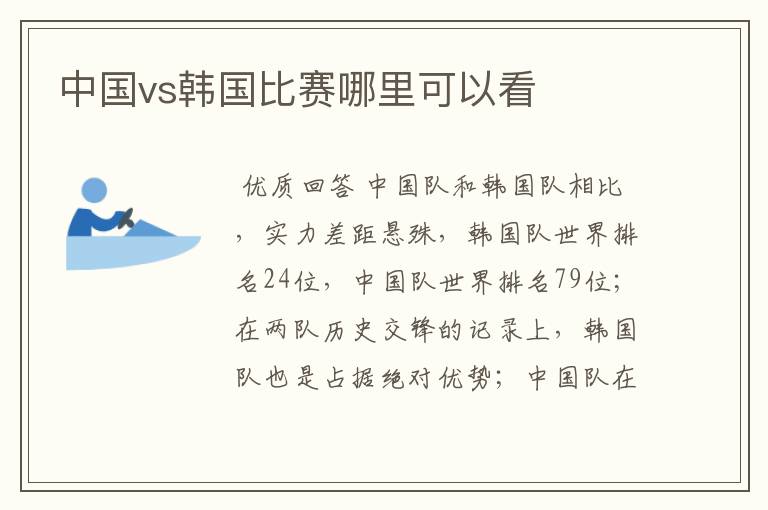 中国vs韩国比赛哪里可以看

优质回答 中国队和韩国队相比，实力差距悬殊，韩国队世界排名24位，中国队世界排名79位；在两队历史交锋的记录上，韩国队也是占据绝对优势；中国队在